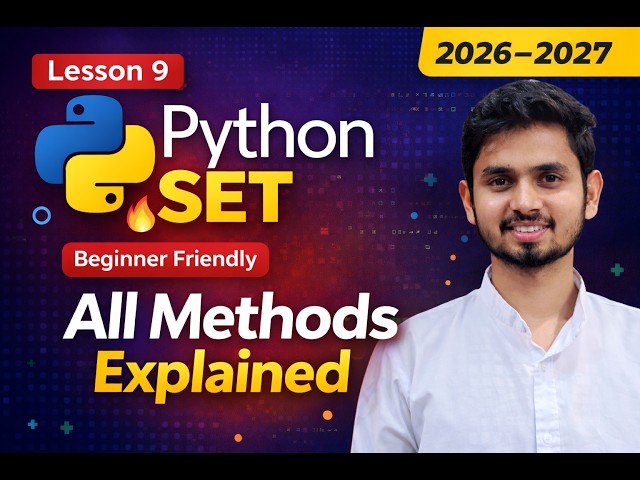 Lesson 9

2026–2027

Python
SET

Beginner Friendly

All Methods
Explained